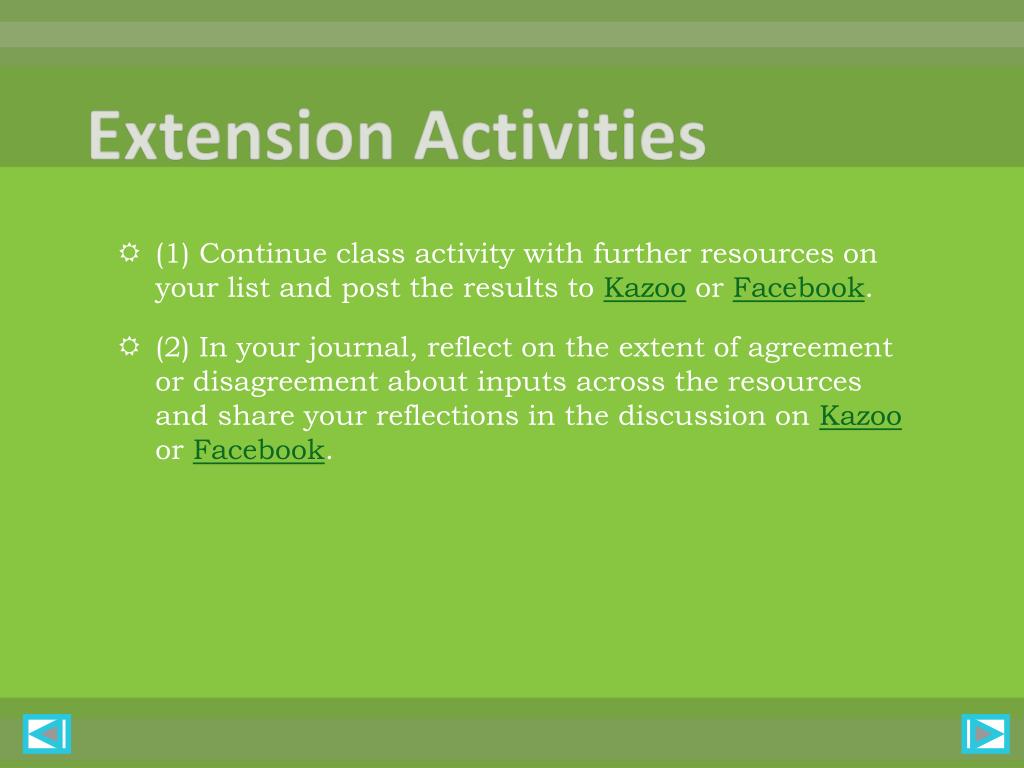 Extension Activities

(1) Continue class activity with further resources on your list and post the results to Kazoo or Facebook.

(2) In your journal, reflect on the extent of agreement or disagreement about inputs across the resources and share your reflections in the discussion on Kazoo or Facebook.